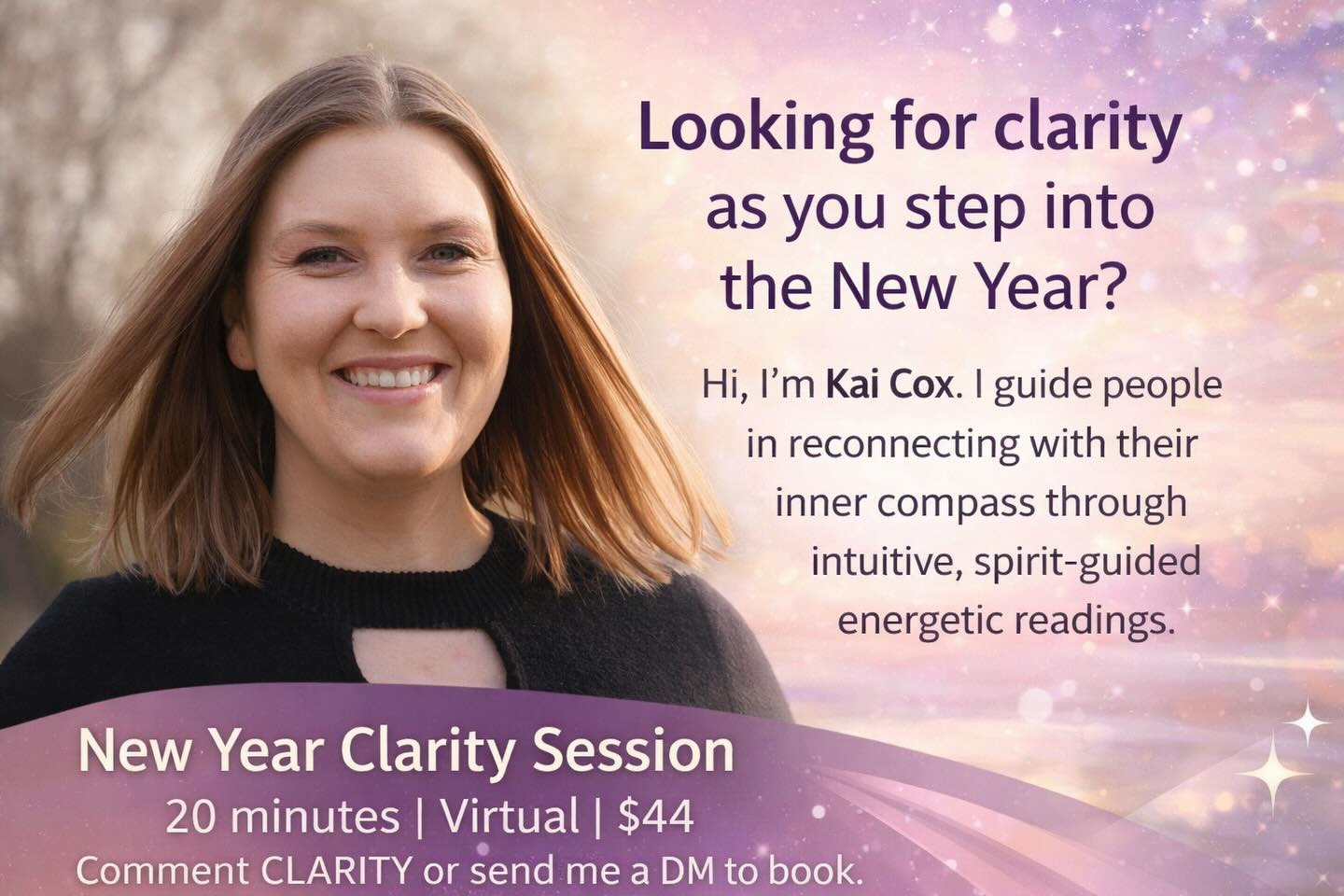 Looking for clarity as you step into the New Year?

Hi, I'm Kai Cox. I guide people in reconnecting with their inner compass through intuitive, spirit-guided energetic readings.

New Year Clarity Session

20 minutes | Virtual | $44

Comment CLARITY or send me a DM to book.